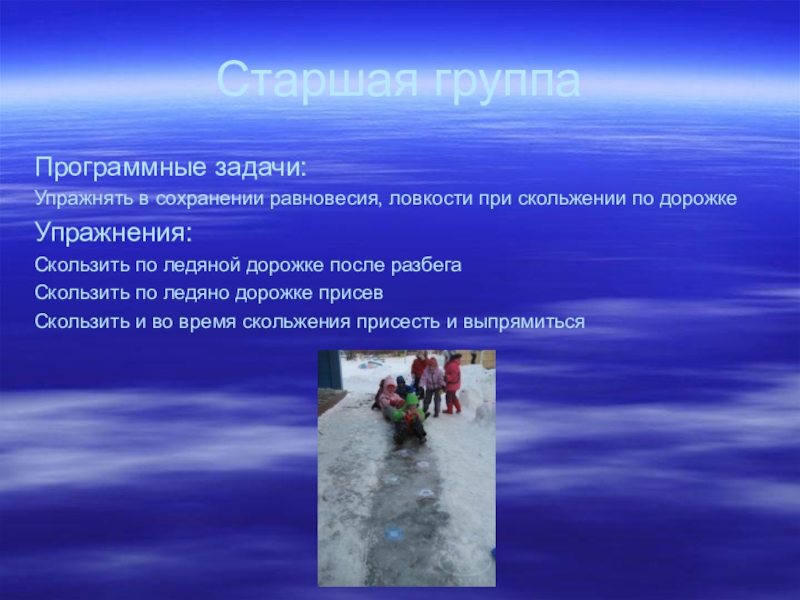 Старшая группа

Программные задачи:

Упражнять в сохранении равновесия, ловкости при скольжении по дорожке

Упражнения:

Скользить по ледяной дорожке после разбега

Скользить по ледяно дорожке присев

Скользить и во время скольжения присесть и выпрямиться